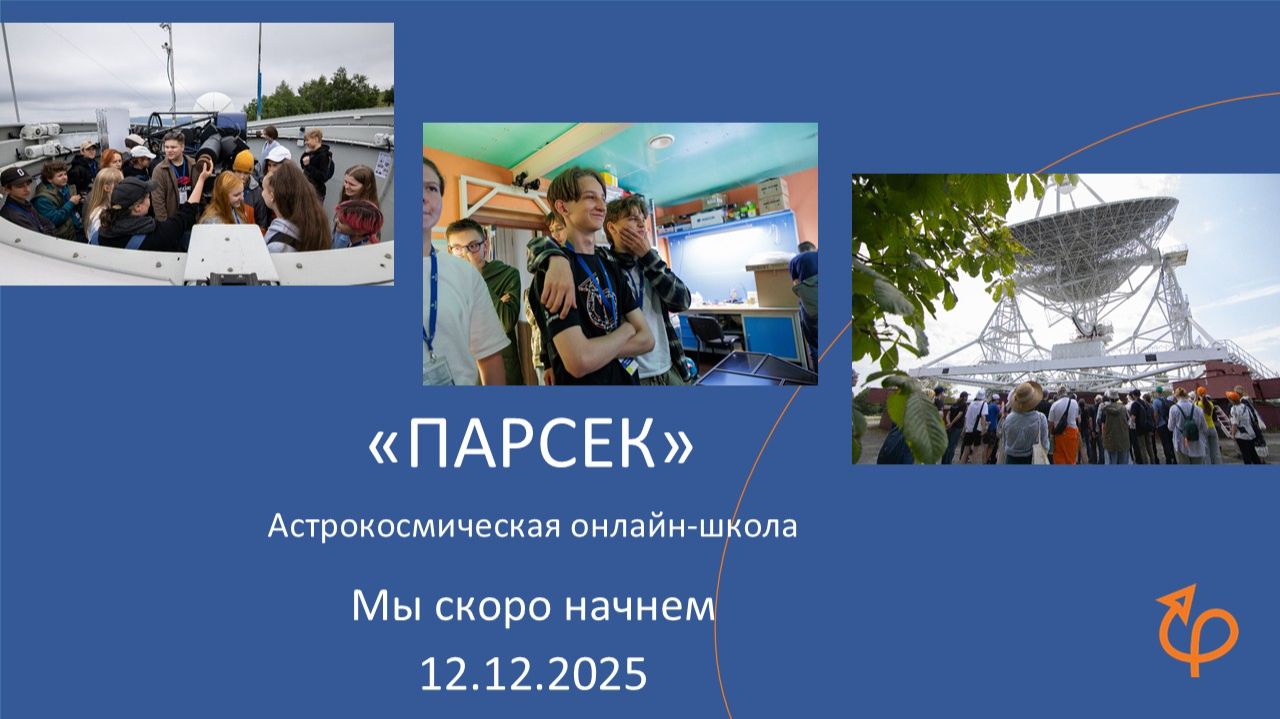 «ПАРСЕК»

Астрокосмическая онлайн-школа

Мы скоро начнем
12.12.2025